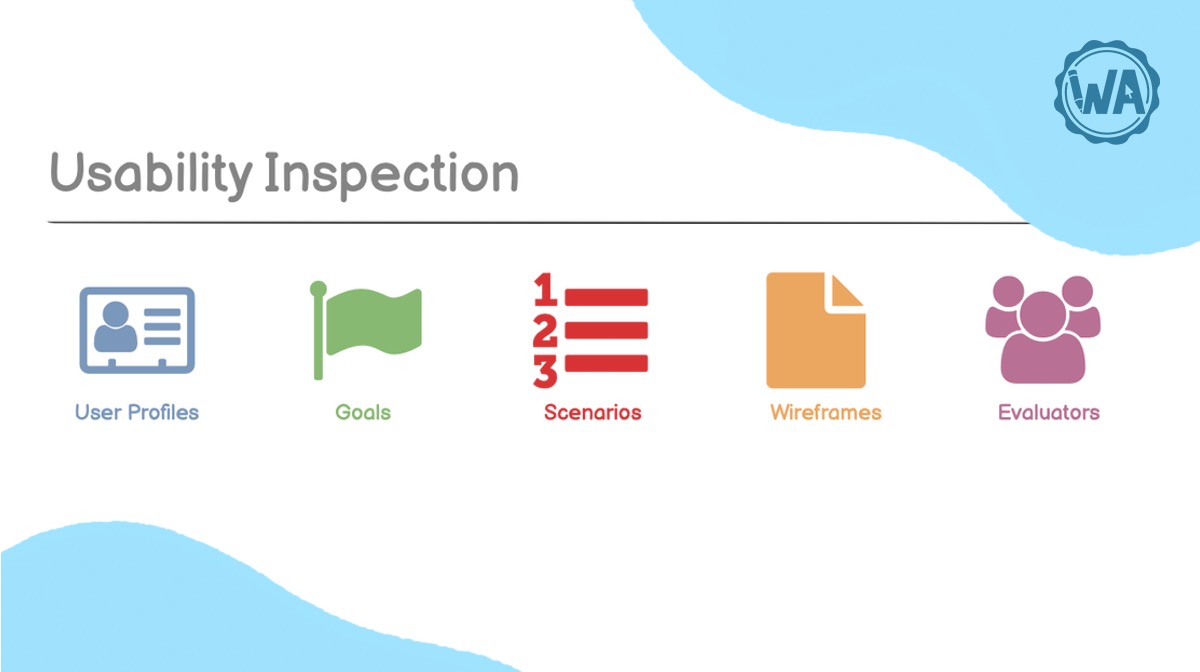 WA

Usability Inspection

User Profiles

Goals

1
2
3
Scenarios

Wireframes

Evaluators